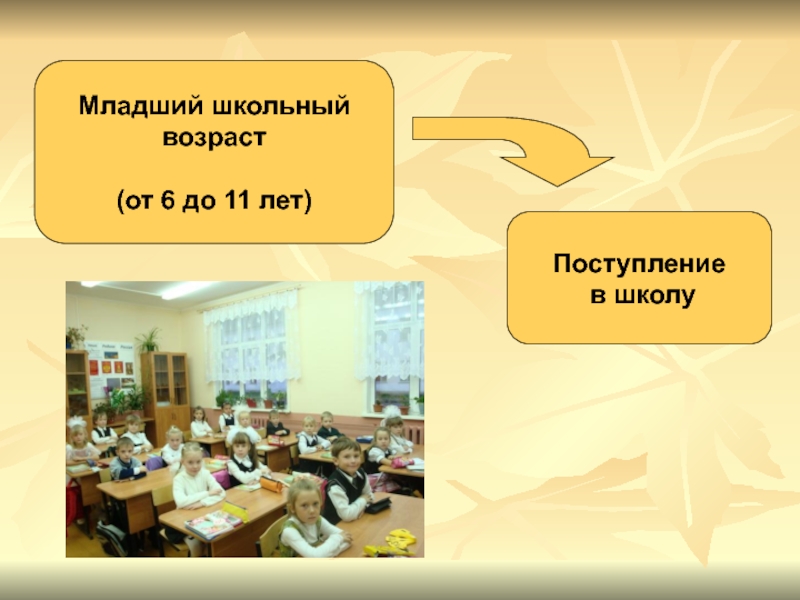 Младший школьный возраст

(от 6 до 11 лет)

Поступление в школу